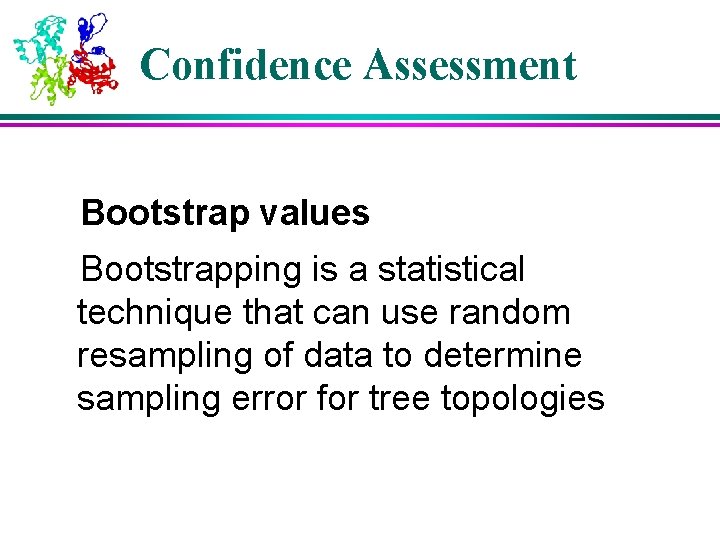 Confidence Assessment

Bootstrap values

Bootstrapping is a statistical technique that can use random resampling of data to determine sampling error for tree topologies